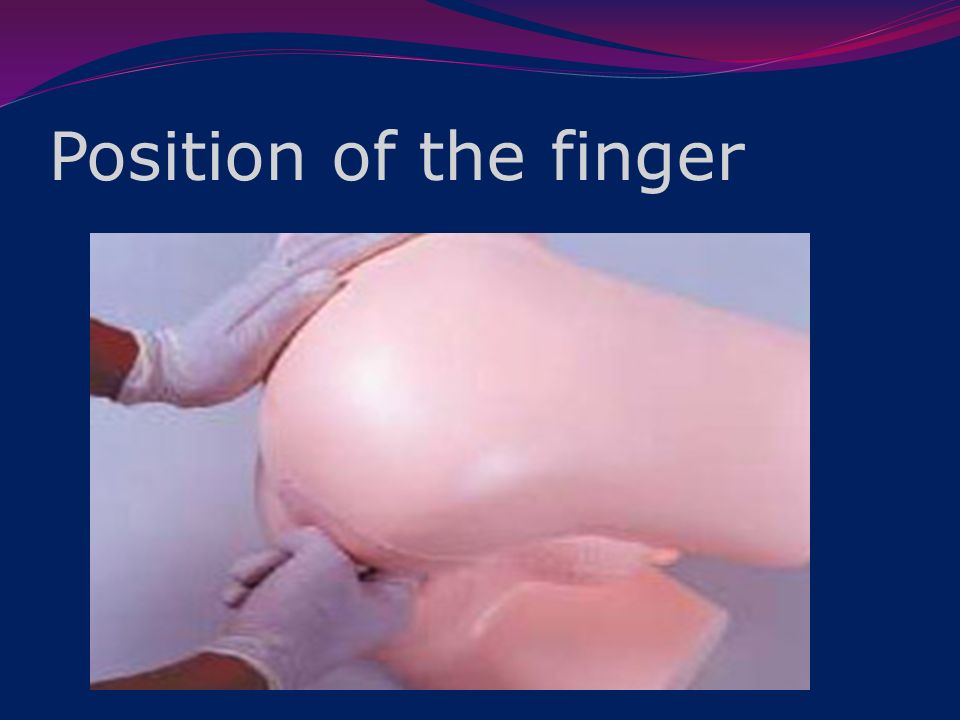 Position of the finger